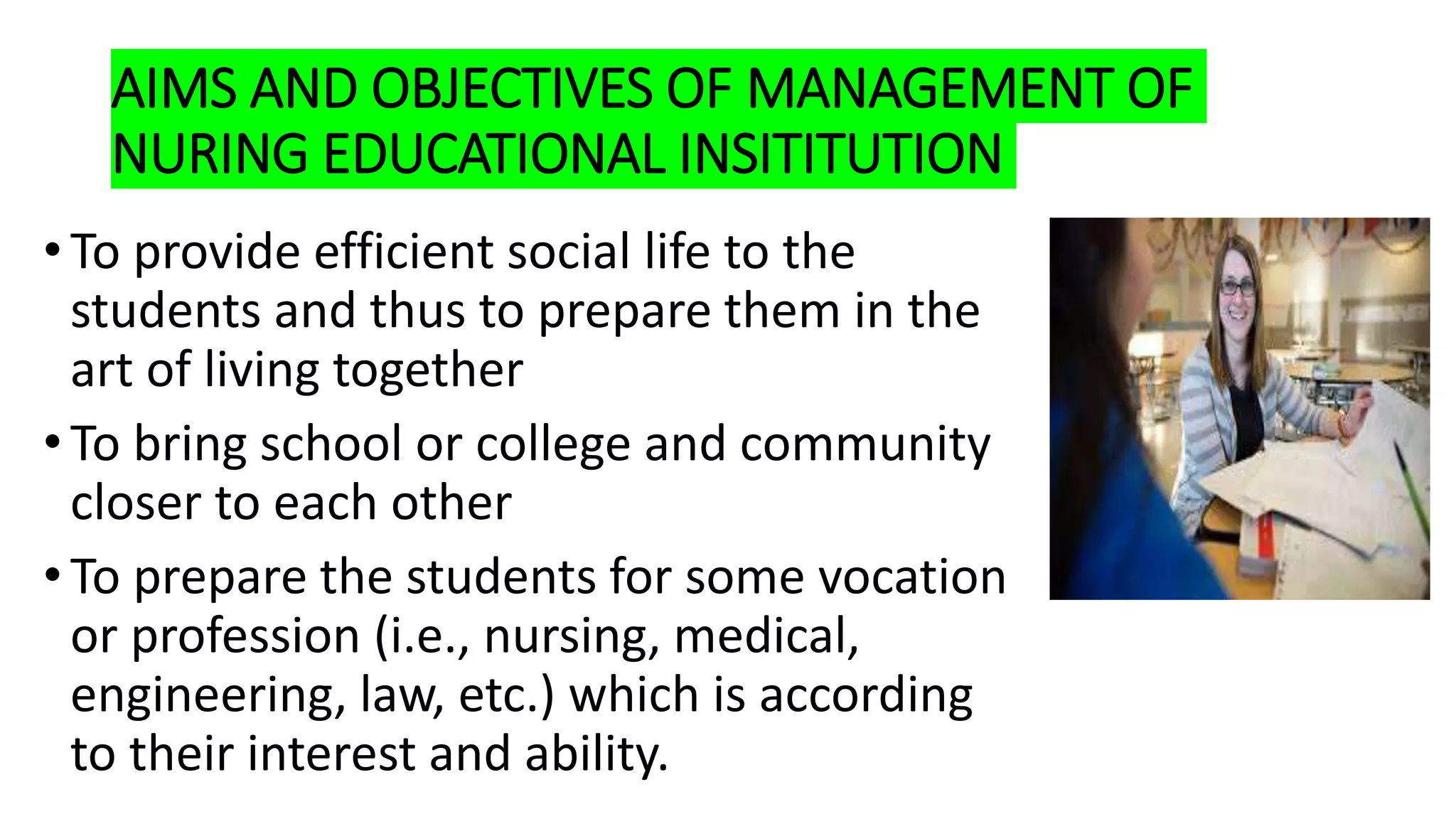 AIMS AND OBJECTIVES OF MANAGEMENT OF NURING EDUCATIONAL INSITITUTION

• To provide efficient social life to the students and thus to prepare them in the art of living together

• To bring school or college and community closer to each other

• To prepare the students for some vocation or profession (i.e., nursing, medical, engineering, law, etc.) which is according to their interest and ability.